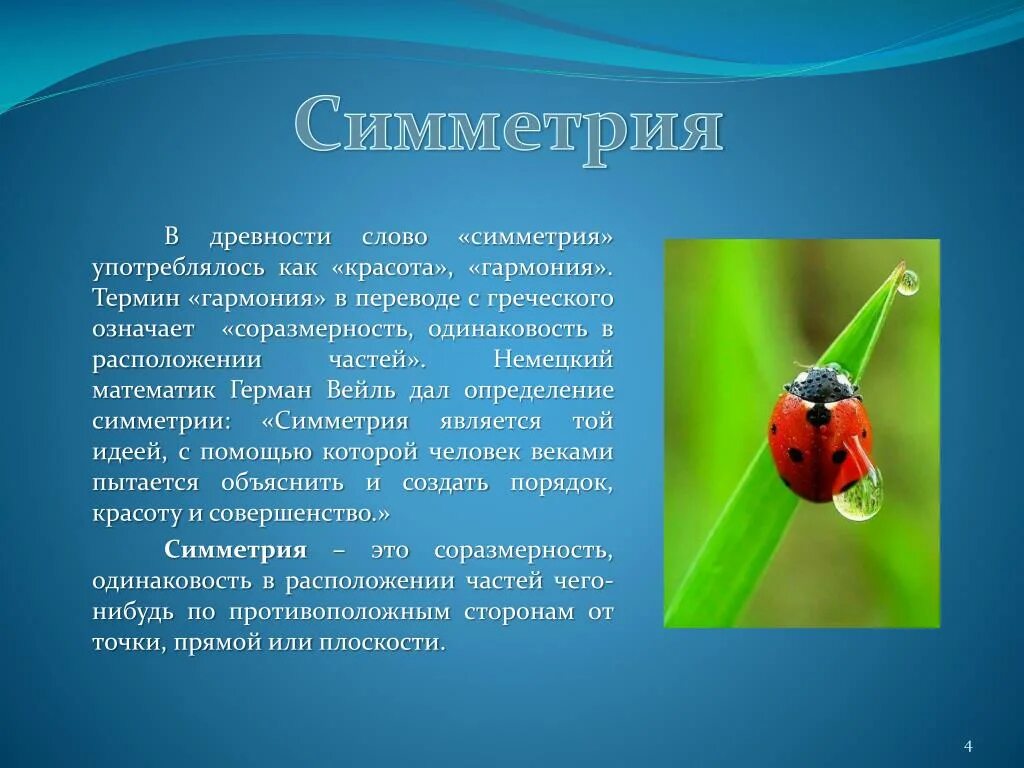 Симметрия

В древности слово «симметрия» употреблялось как «красота», «гармония». Термин «гармония» в переводе с греческого означает «соразмерность, одинаковость в расположении частей». Немецкий математик Герман Вейль дал определение симметрии: «Симметрия является той идеей, с помощью которой человек веками пытается объяснить и создать порядок, красоту и совершенство.»

Симметрия – это соразмерность, одинаковость в расположении частей чего-нибудь по противоположным сторонам от точки, прямой или плоскости.

4